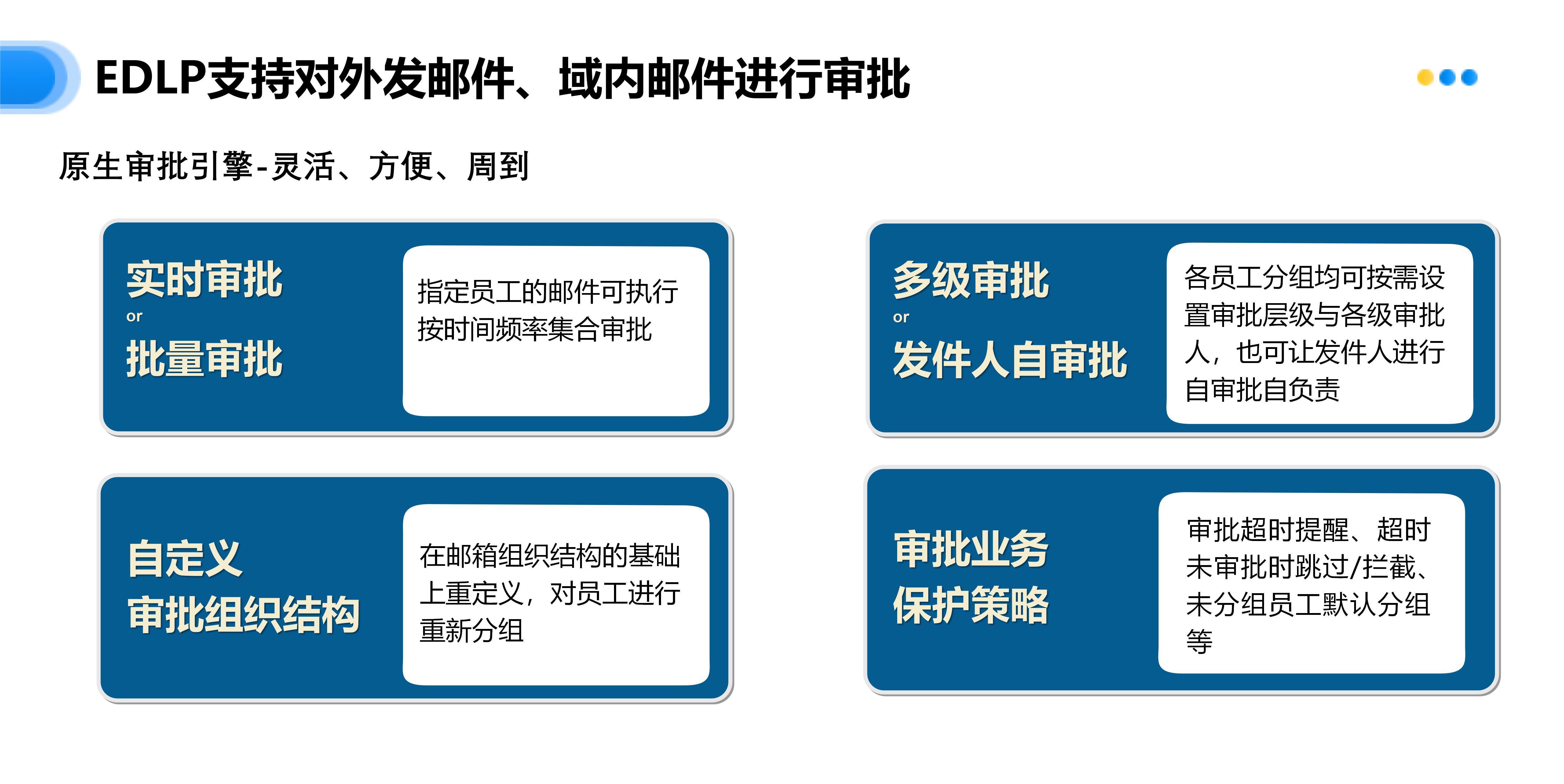 EDLP支持对外发邮件、域内邮件进行审批

原生审批引擎-灵活、方便、周到

实时审批
or
批量审批

指定员工的邮件可执行按时间频率集合审批

多级审批
or
发件人自审批

各员工分组均可按需设置审批层级与各级审批人，也可让发件人进行自审批自负责

自定义
审批组织结构

在邮箱组织结构的基础上重定义，对员工进行重新分组

审批业务
保护策略

审批超时提醒、超时未审批时跳过/拦截、未分组员工默认分组等